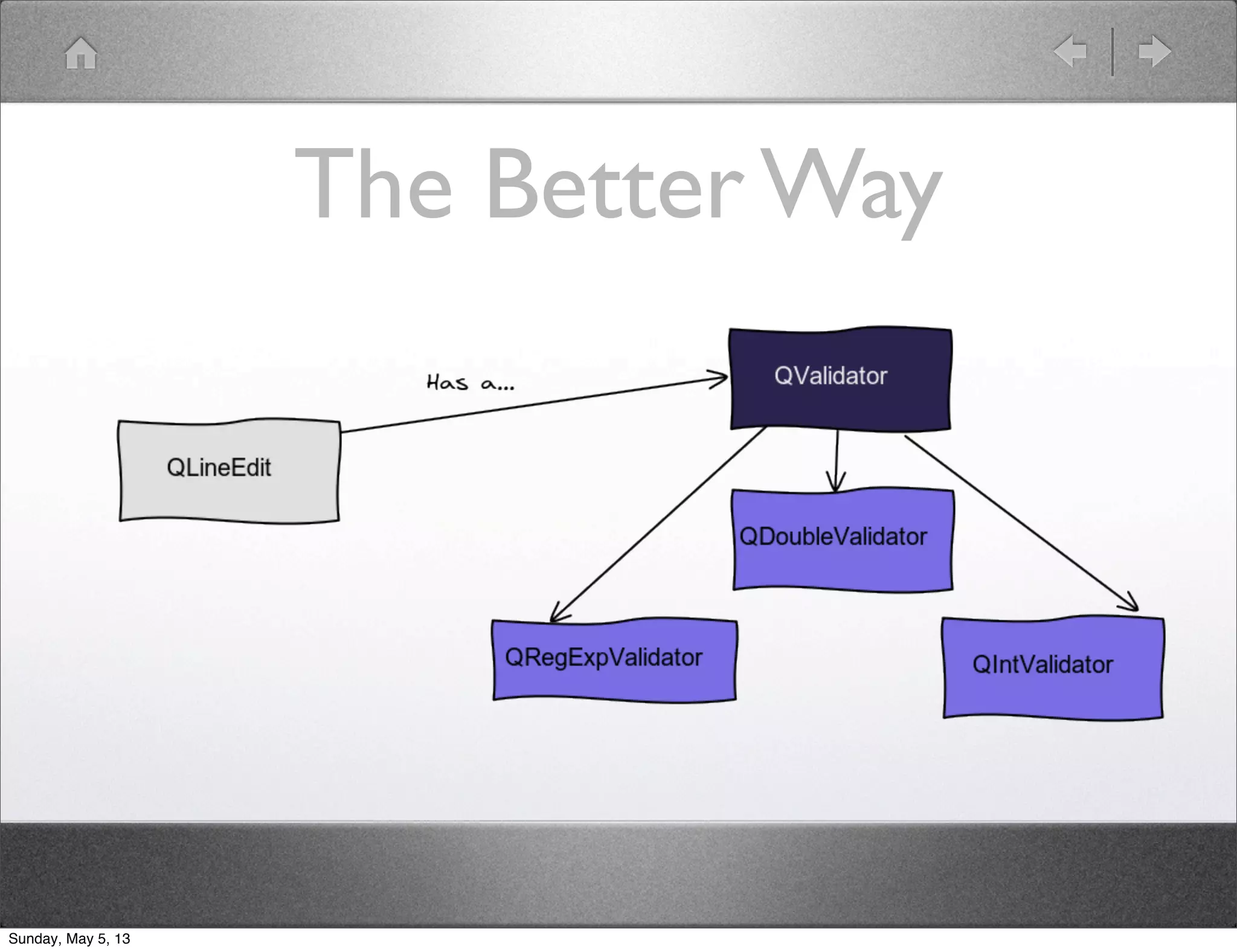 The Better Way

Has a...

QValidator

QLineEdit

QDoubleValidator

QRegExpValidator

QIntValidator

Sunday, May 5, 13